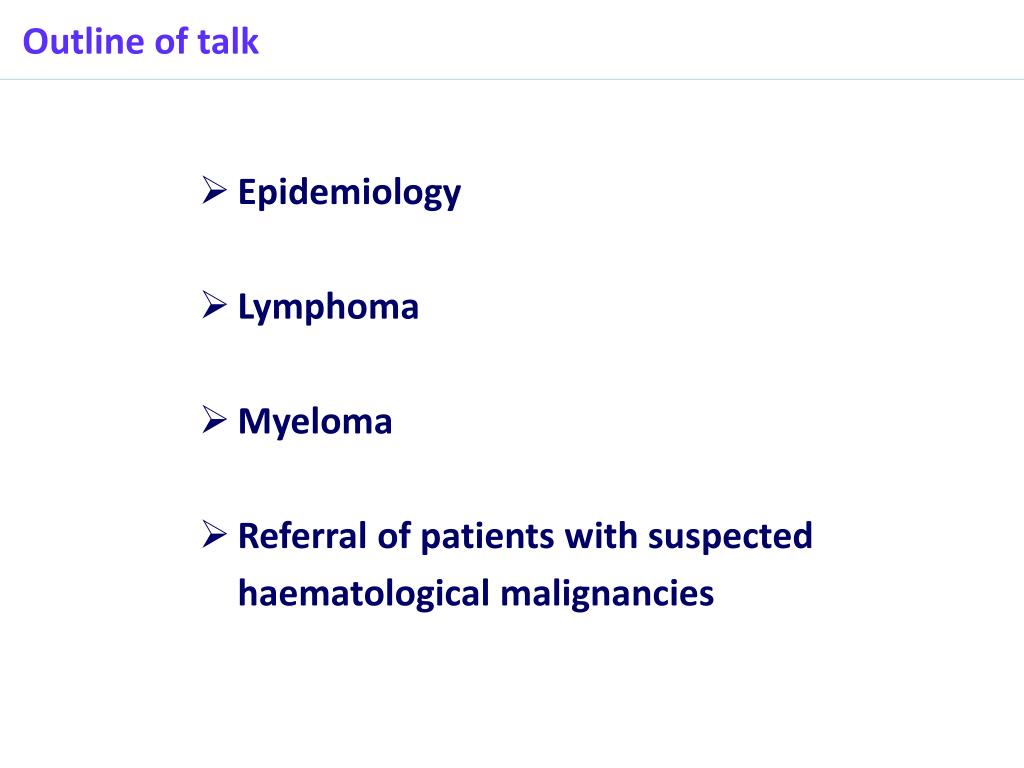 Outline of talk

➢ Epidemiology

➢ Lymphoma

➢ Myeloma

➢ Referral of patients with suspected haematological malignancies